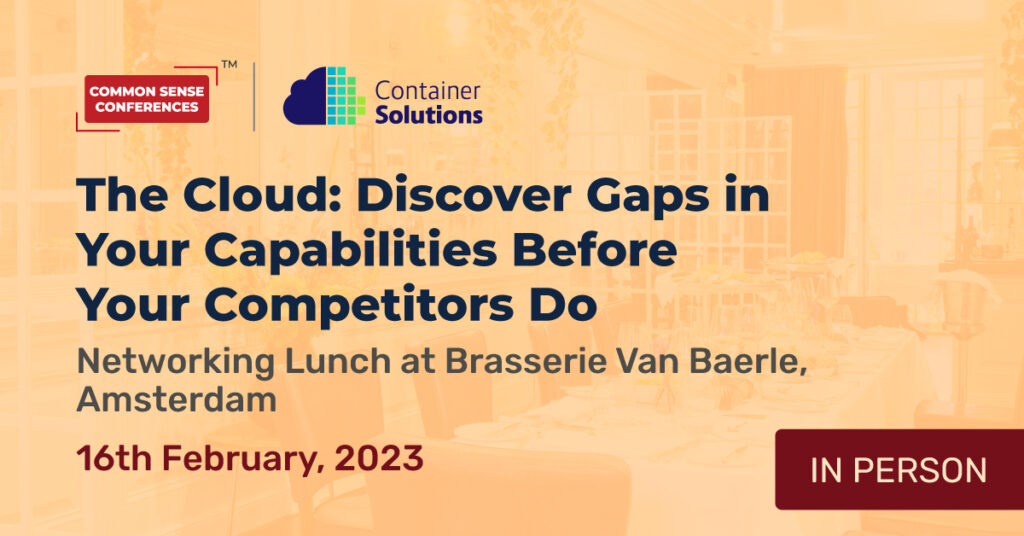 COMMON SENSE CONFERENCES™

Container Solutions

The Cloud: Discover Gaps in Your Capabilities Before Your Competitors Do

Networking Lunch at Brasserie Van Baerle, Amsterdam

16th February, 2023

IN PERSON